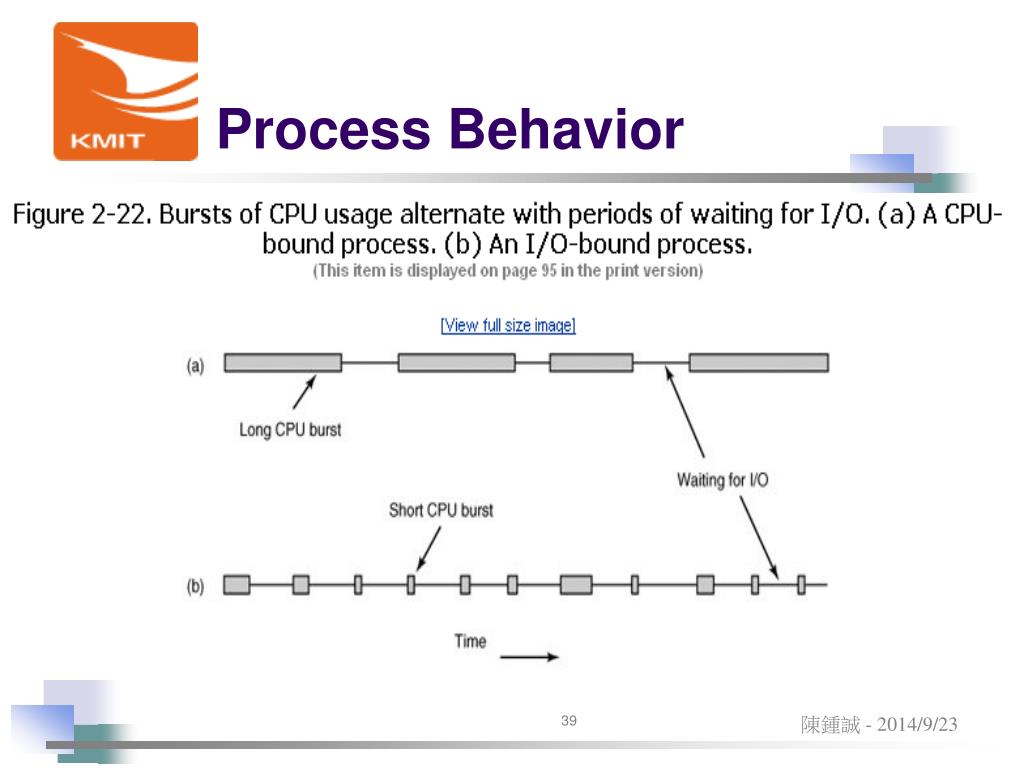 KMIT

Process Behavior

Figure 2-22. Bursts of CPU usage alternate with periods of waiting for I/O. (a) A CPU-bound process. (b) An I/O-bound process.
(This item is displayed on page 95 in the print version)

[View full size image]

(a)

Long CPU burst

Waiting for I/O

Short CPU burst

(b)

Time

39

陳鍾誠 - 2014/9/23